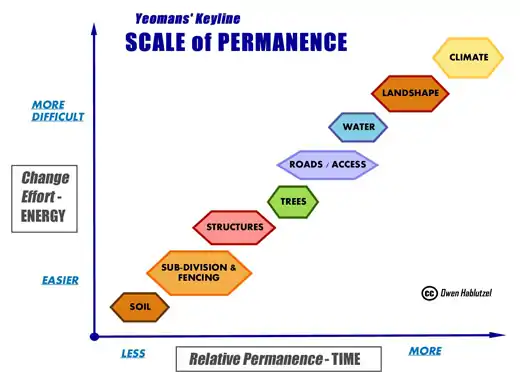 Yeomans' Keyline
SCALE of PERMANENCE

MORE DIFFICULT

Change Effort - ENERGY

EASIER

CLIMATE

LANDSHAPE

WATER

ROADS / ACCESS

TREES

STRUCTURES

SUB-DIVISION & FENCING

SOIL

cc Owen Hablutzel

LESS

Relative Permanence - TIME

MORE